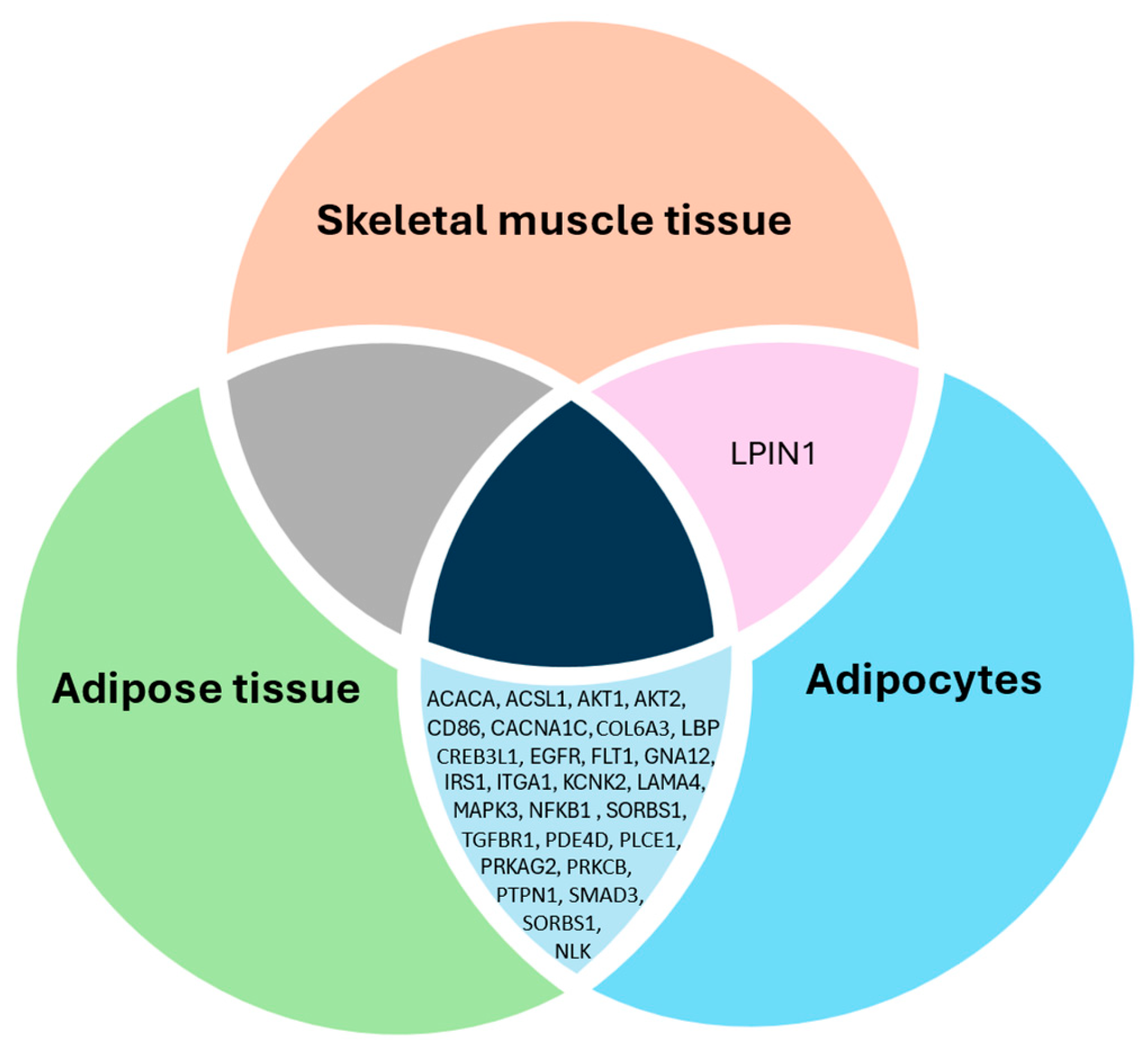 Skeletal muscle tissue

LPIN1

Adipose tissue

Adipocytes

ACACA, ACSL1, AKT1, AKT2, CD86, CACNA1C, COL6A3, LBP CREB3L1, EGFR, FLT1, GNA12, IRS1, ITGA1, KCNK2, LAMA4, MAPK3, NFKB1 , SORBS1, TGFBR1, PDE4D, PLCE1, PRKAG2, PRKCB, PTPN1, SMAD3, SORBS1, NLK